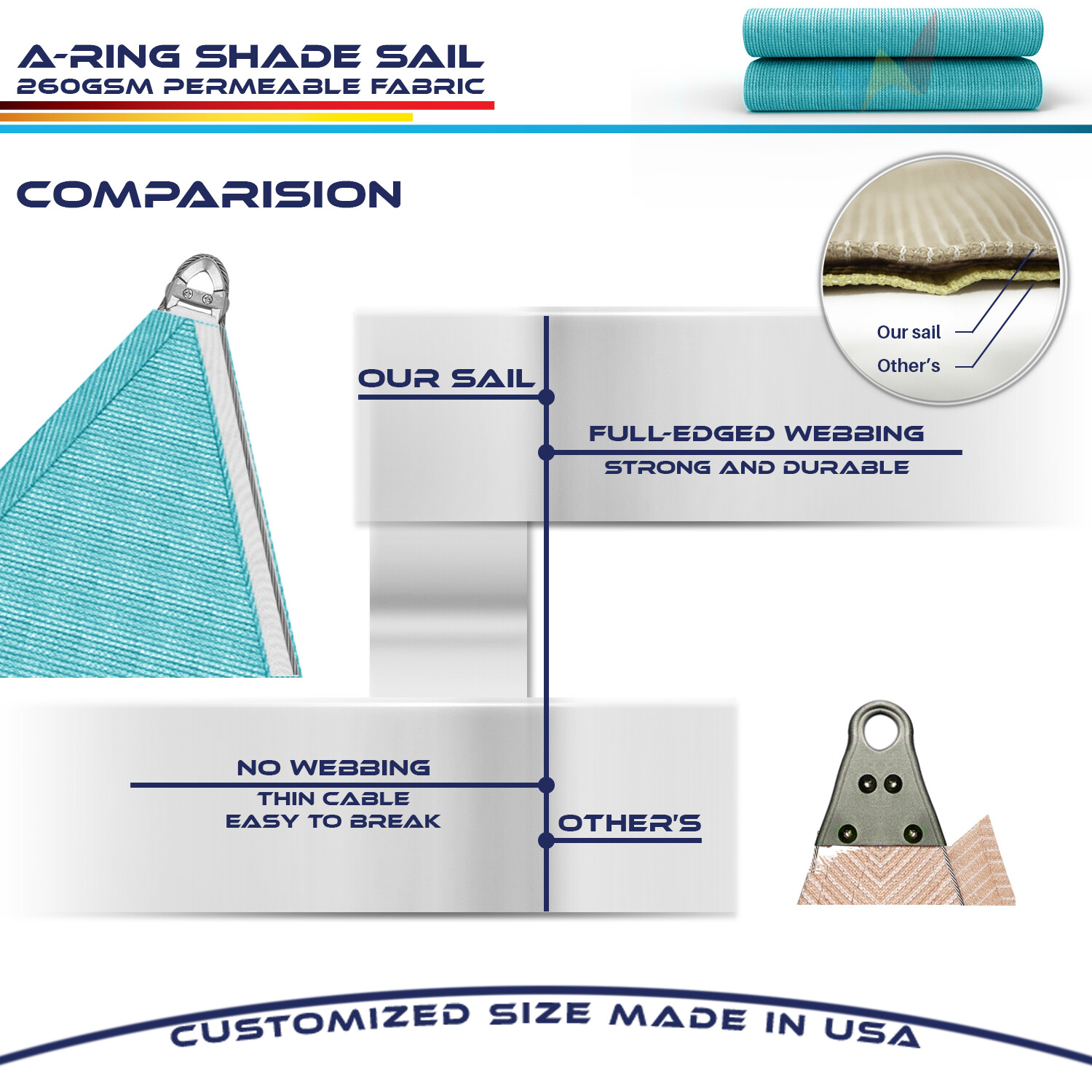 A-RING SHADE SAIL
260GSM PERMEABLE FABRIC

COMPARISION

Our sail
Other's

OUR SAIL

FULL-EDGED WEBBING
STRONG AND DURABLE

NO WEBBING
THIN CABLE
EASY TO BREAK

OTHER'S

CUSTOMIZED SIZE MADE IN USA